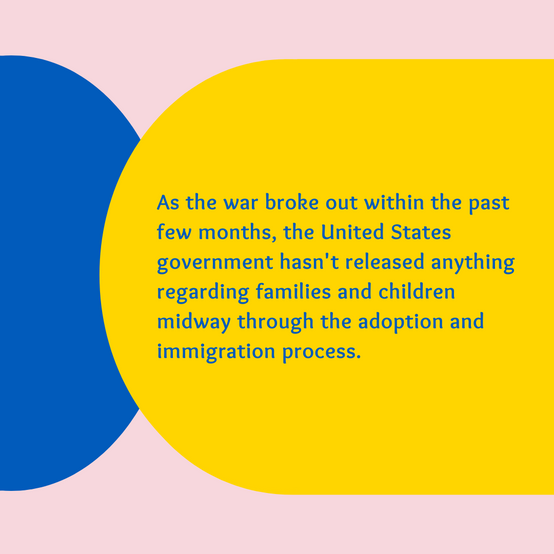 As the war broke out within the past few months, the United States government hasn't released anything regarding families and children midway through the adoption and immigration process.